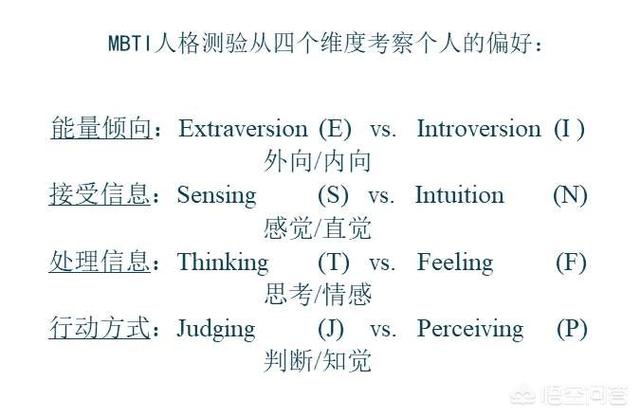 MBTI人格测验从四个维度考察个人的偏好：

能量倾向：Extraversion (E) vs. Introversion (I )
外向/内向

接受信息：Sensing (S) vs. Intuition (N)
感觉/直觉

处理信息：Thinking (T) vs. Feeling (F)
思考/情感

行动方式：Judging (J) vs. Perceiving (P)
判断/知觉

悟空问答